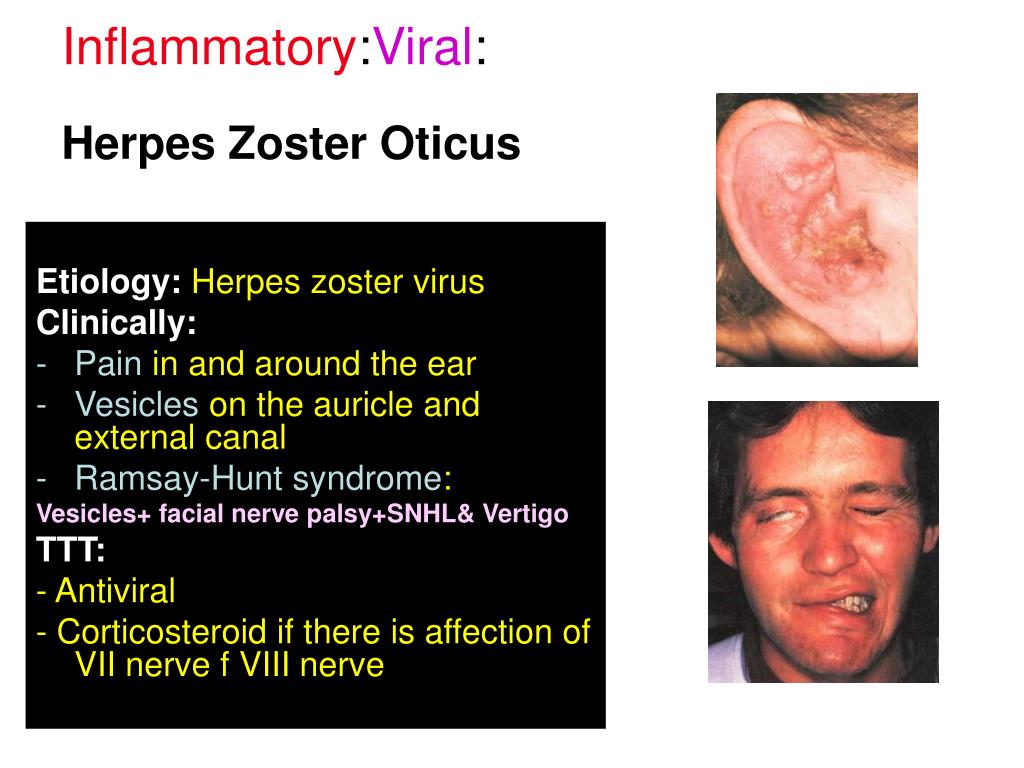 Inflammatory:Viral:

Herpes Zoster Oticus

Etiology: Herpes zoster virus
Clinically:
- Pain in and around the ear
- Vesicles on the auricle and external canal
- Ramsay-Hunt syndrome:
Vesicles+ facial nerve palsy+SNHL& Vertigo
TTT:
- Antiviral
- Corticosteroid if there is affection of VII nerve f VIII nerve